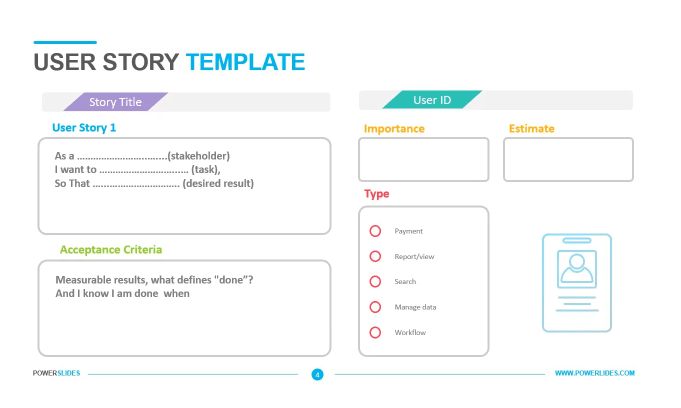 USER STORY TEMPLATE

Story Title

User Story 1

As a ................................(stakeholder)
I want to ................................ (task),
So That ............................... (desired result)

Acceptance Criteria

Measurable results, what defines "done"?
And I know I am done when

User ID

Importance

Estimate

Type

Payment

Report/view

Search

Manage data

Workflow

POWERSLIDES

4

WWW.POWERLIDES.COM